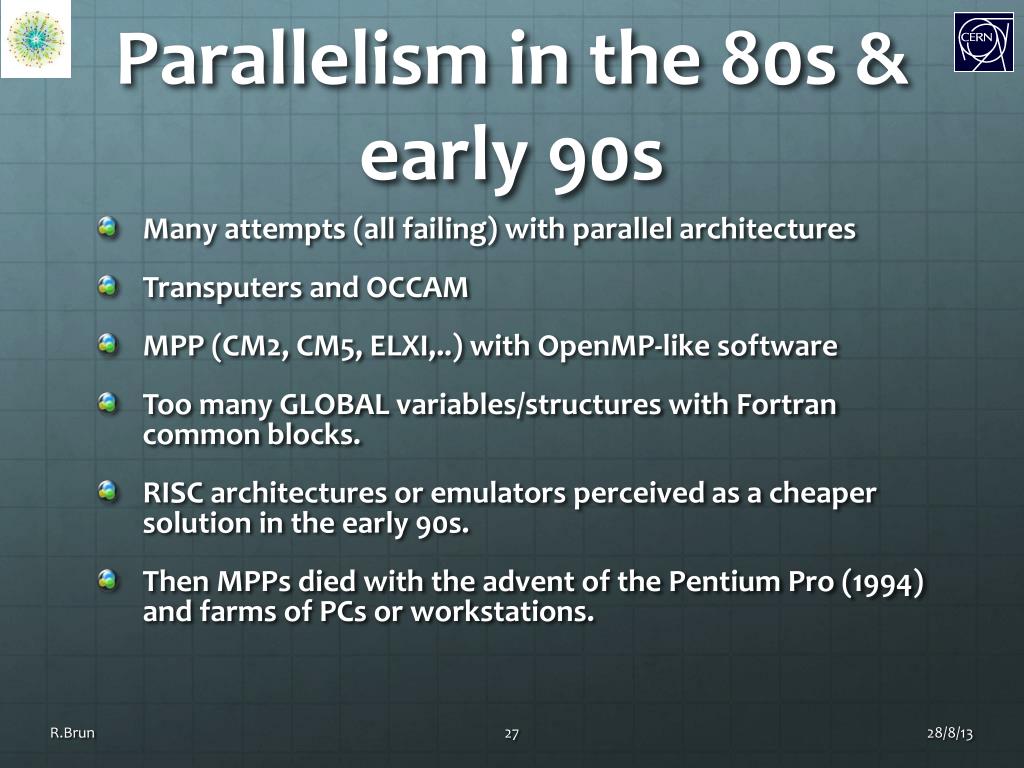 CERN

Parallelism in the 80s & early 90s

Many attempts (all failing) with parallel architectures

Transputers and OCCAM

MPP (CM2, CM5, ELXI,..) with OpenMP-like software

Too many GLOBAL variables/structures with Fortran common blocks.

RISC architectures or emulators perceived as a cheaper solution in the early 90s.

Then MPPs died with the advent of the Pentium Pro (1994) and farms of PCs or workstations.

R.Brun

27

28/8/13